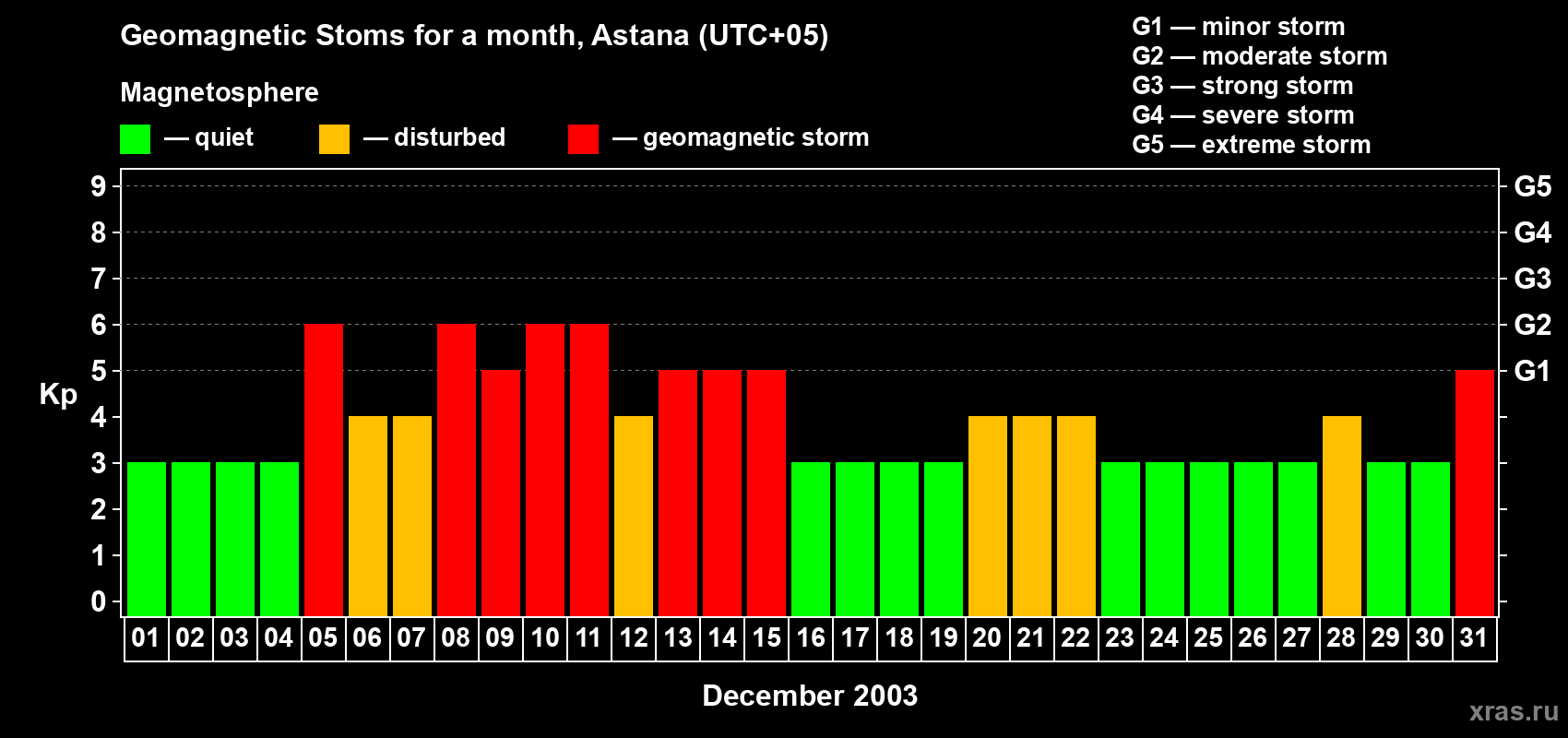 Geomagnetic Stoms for a month, Astana (UTC+05)

Magnetosphere

— quiet — disturbed — geomagnetic storm

G1 — minor storm
G2 — moderate storm
G3 — strong storm
G4 — severe storm
G5 — extreme storm

Kp

9
8
7
6
5
4
3
2
1
0

G5
G4
G3
G2
G1

01 02 03 04 05 06 07 08 09 10 11 12 13 14 15 16 17 18 19 20 21 22 23 24 25 26 27 28 29 30 31

December 2003

xras.ru